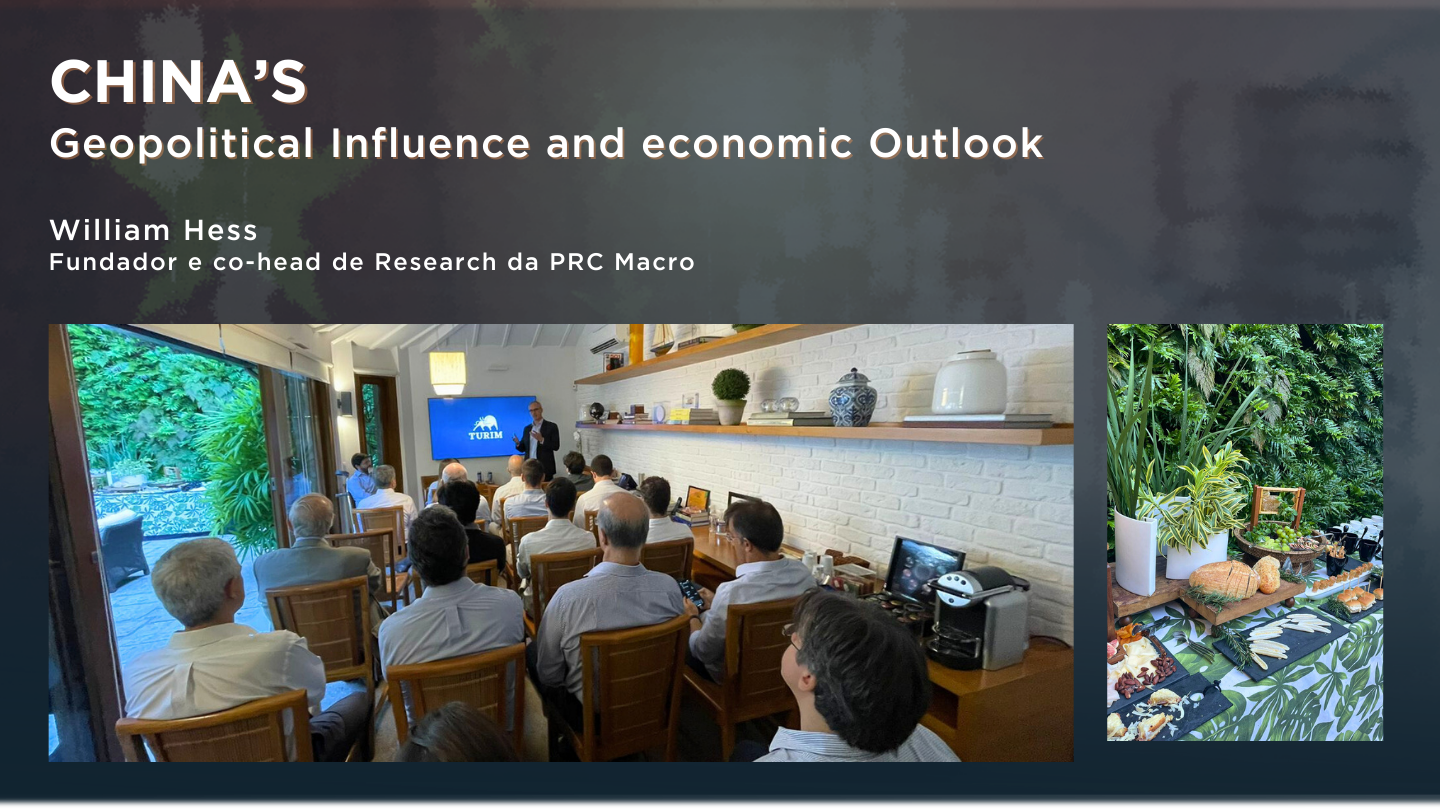 CHINA'S
Geopolitical Influence and economic Outlook

William Hess
Fundador e co-head de Research da PRC Macro

TURIM